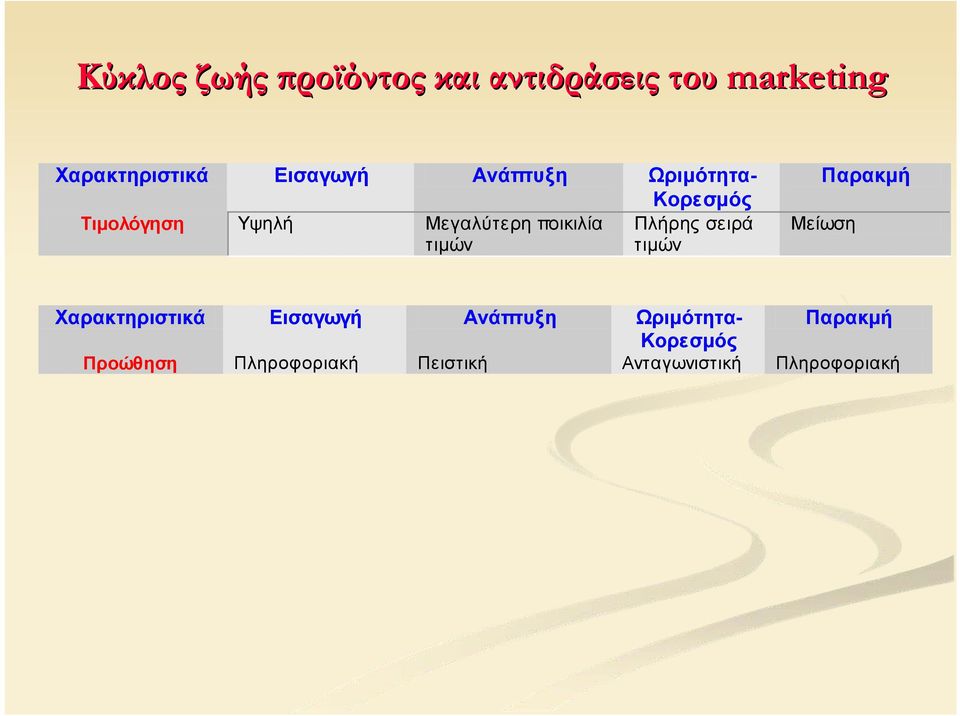 Κύκλος ζωής προϊόντος και αντιδράσεις του marketing

| Χαρακτηριστικά | Εισαγωγή | Ανάπτυξη | Ωριμότητα-Κορεσμός | Παρακμή |
|---|---|---|---|---|
| Τιμολόγηση | Υψηλή | Μεγαλύτερη ποικιλία τιμών | Πλήρης σειρά τιμών | Μείωση |

| Χαρακτηριστικά | Εισαγωγή | Ανάπτυξη | Ωριμότητα-Κορεσμός | Παρακμή |
|---|---|---|---|---|
| Προώθηση | Πληροφοριακή | Πειστική | Ανταγωνιστική | Πληροφοριακή |